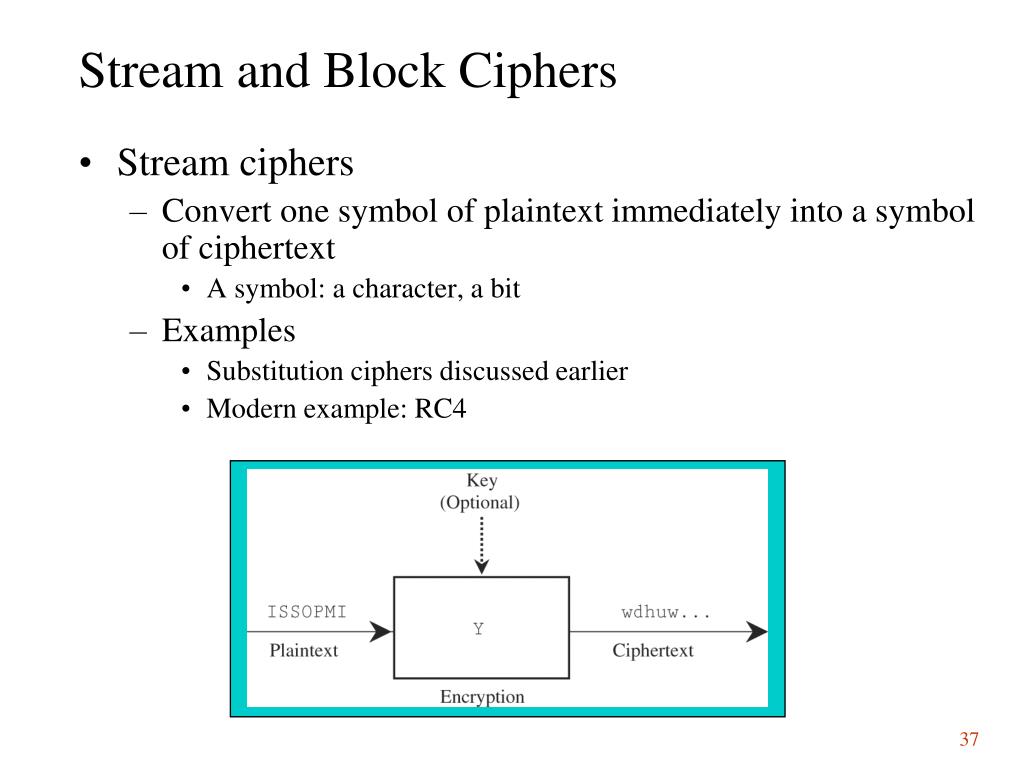 Stream and Block Ciphers

• Stream ciphers
  – Convert one symbol of plaintext immediately into a symbol of ciphertext
    • A symbol: a character, a bit
  – Examples
    • Substitution ciphers discussed earlier
    • Modern example: RC4

Key
(Optional)

ISSOPMI
Plaintext

Y

wdhuw...
Ciphertext

Encryption

37